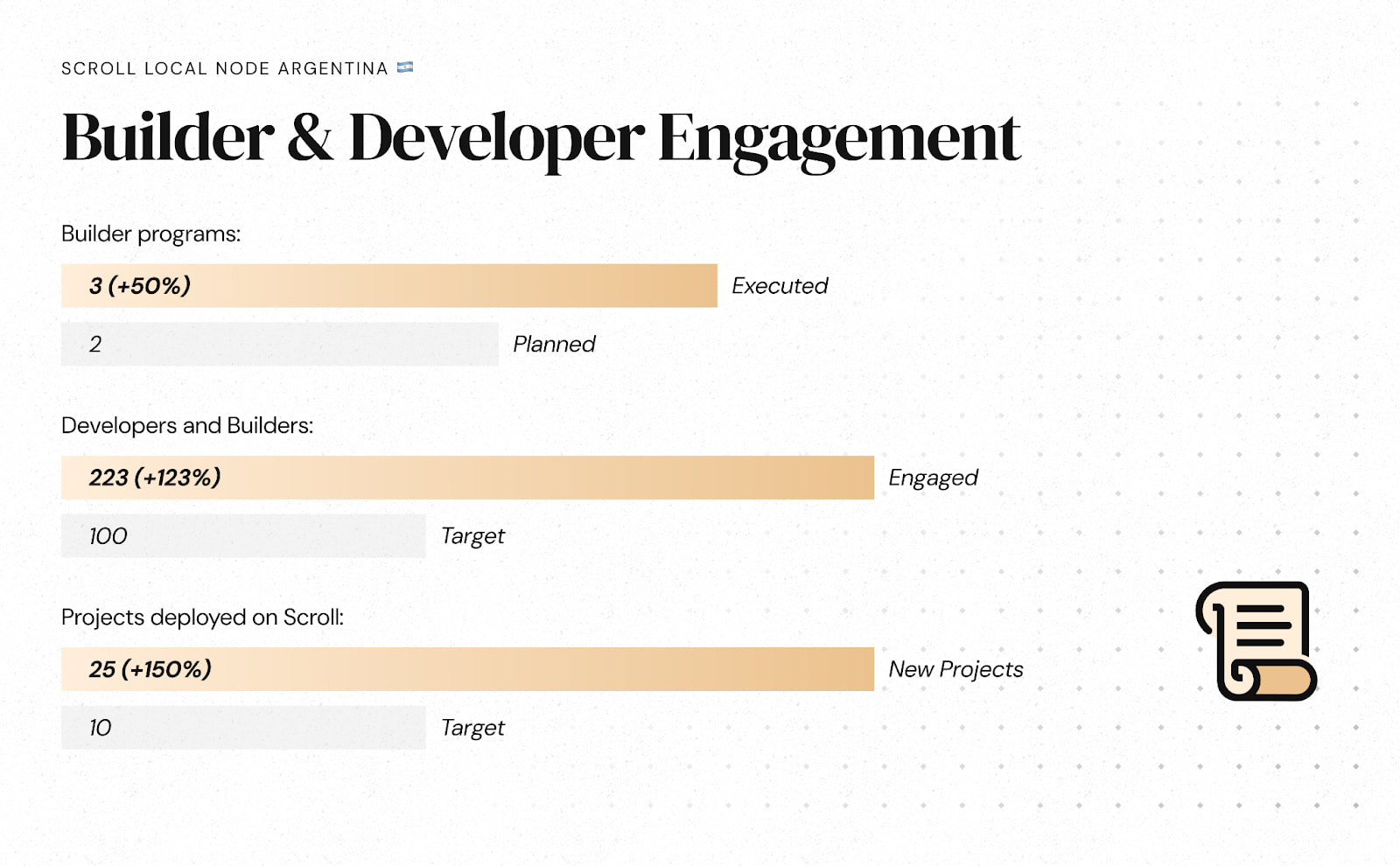 SCROLL LOCAL NODE ARGENTINA 🇦🇷

Builder & Developer Engagement

Builder programs:

3 (+50%) Executed

2 Planned

Developers and Builders:

223 (+123%) Engaged

100 Target

Projects deployed on Scroll:

25 (+150%) New Projects

10 Target